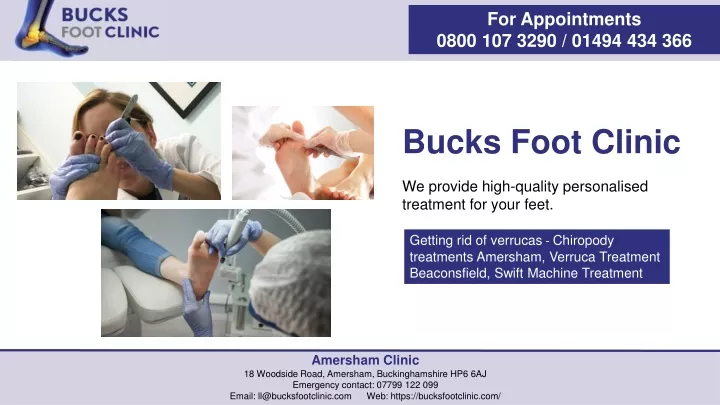 BUCKS
FOOT CLINIC

For Appointments
0800 107 3290 / 01494 434 366

Bucks Foot Clinic

We provide high-quality personalised treatment for your feet.

Getting rid of verrucas - Chiropody treatments Amersham, Verruca Treatment Beaconsfield, Swift Machine Treatment

Amersham Clinic
18 Woodside Road, Amersham, Buckinghamshire HP6 6AJ
Emergency contact: 07799 122 099
Email: ll@bucksfootclinic.com Web: https://bucksfootclinic.com/